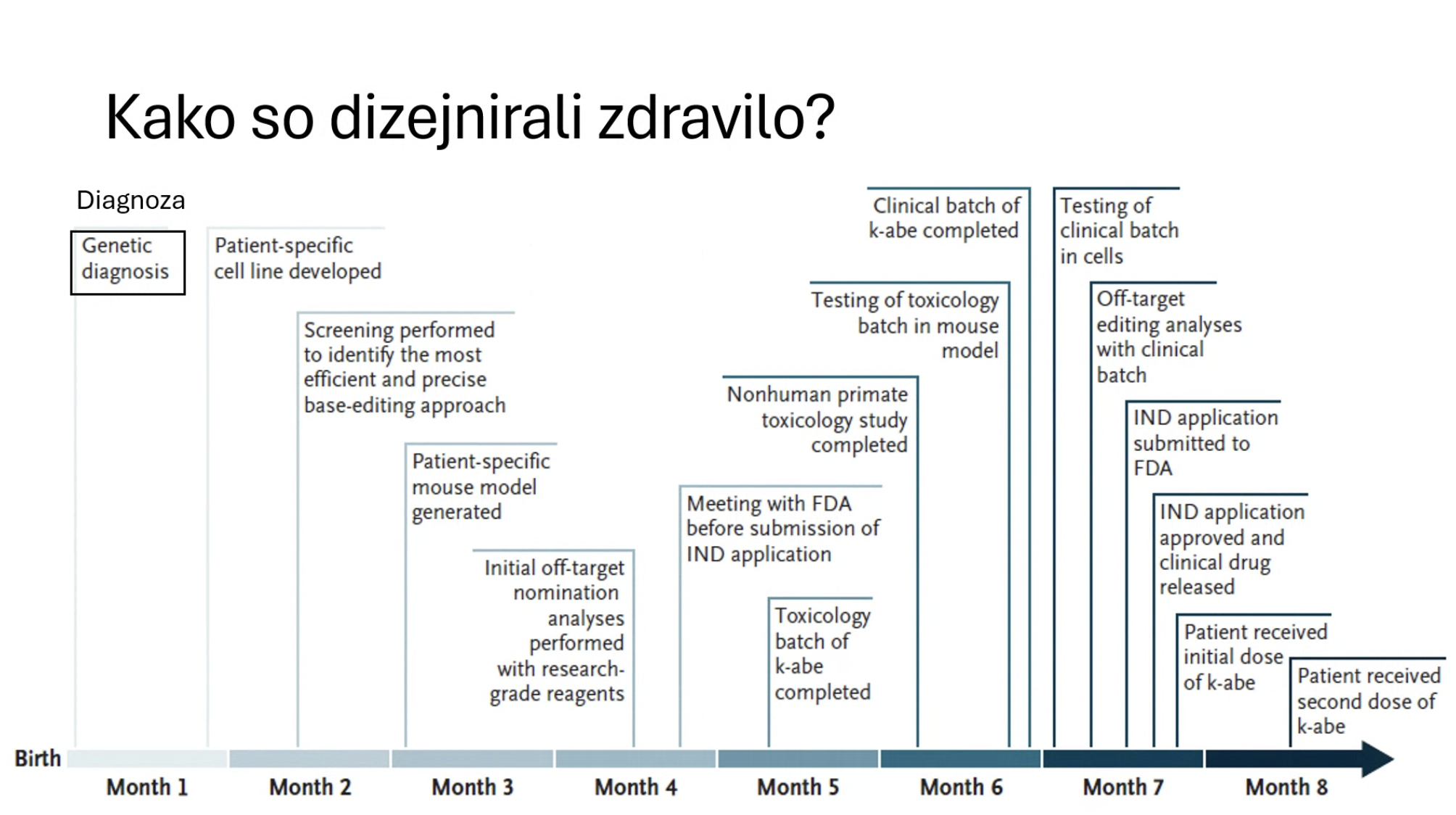 Kako so dizejnirali zdravilo?

Diagnoza

Genetic diagnosis

Patient-specific cell line developed

Screening performed to identify the most efficient and precise base-editing approach

Patient-specific mouse model generated

Initial off-target nomination analyses performed with research-grade reagents

Meeting with FDA before submission of IND application

Toxicology batch of k-abe completed

Nonhuman primate toxicology study completed

Testing of toxicology batch in mouse model

Clinical batch of k-abe completed

Testing of clinical batch in cells

Off-target editing analyses with clinical batch

IND application submitted to FDA

IND application approved and clinical drug released

Patient received initial dose of k-abe

Patient received second dose of k-abe

Birth

Month 1 Month 2 Month 3 Month 4 Month 5 Month 6 Month 7 Month 8